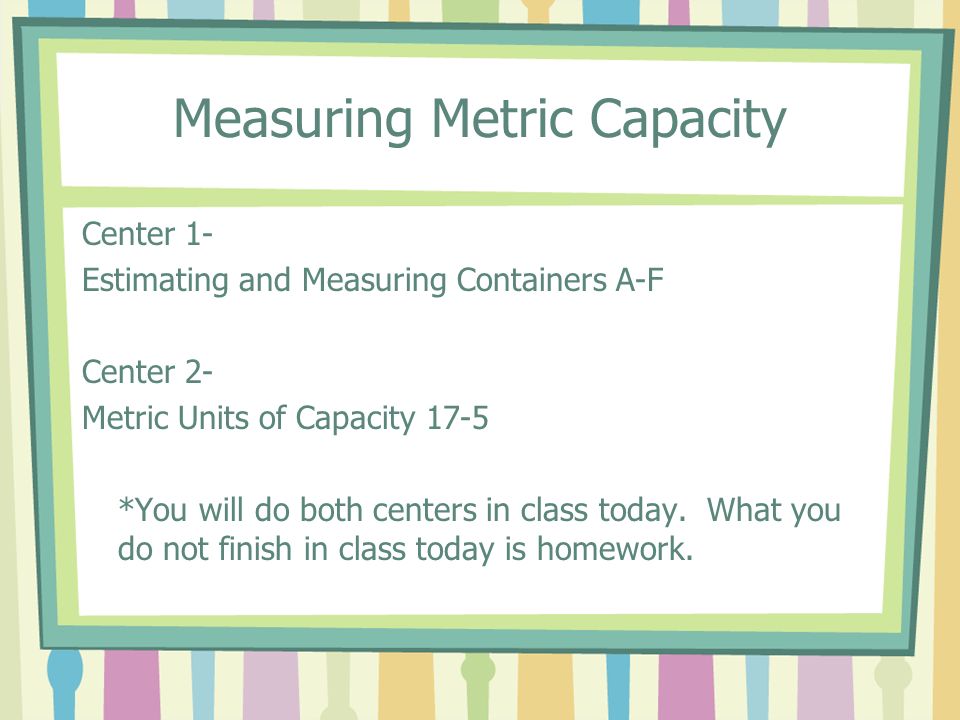 Measuring Metric Capacity

Center 1-
Estimating and Measuring Containers A-F

Center 2-
Metric Units of Capacity 17-5

*You will do both centers in class today. What you do not finish in class today is homework.